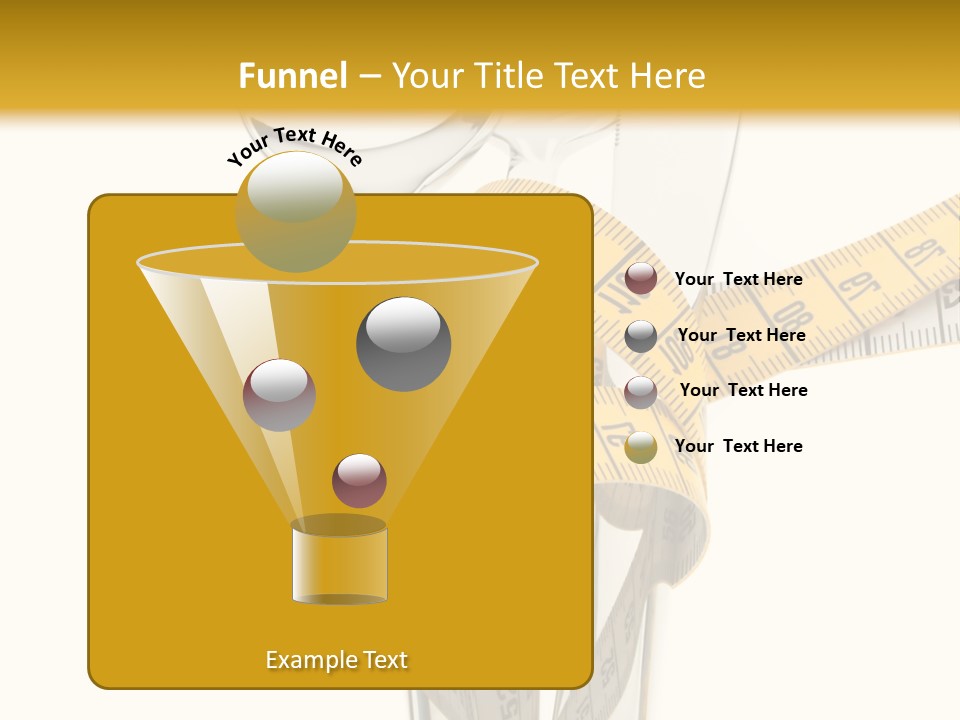 Funnel – Your Title Text Here

Your Text Here

Your Text Here

Your Text Here

Your Text Here

Your Text Here

Example Text